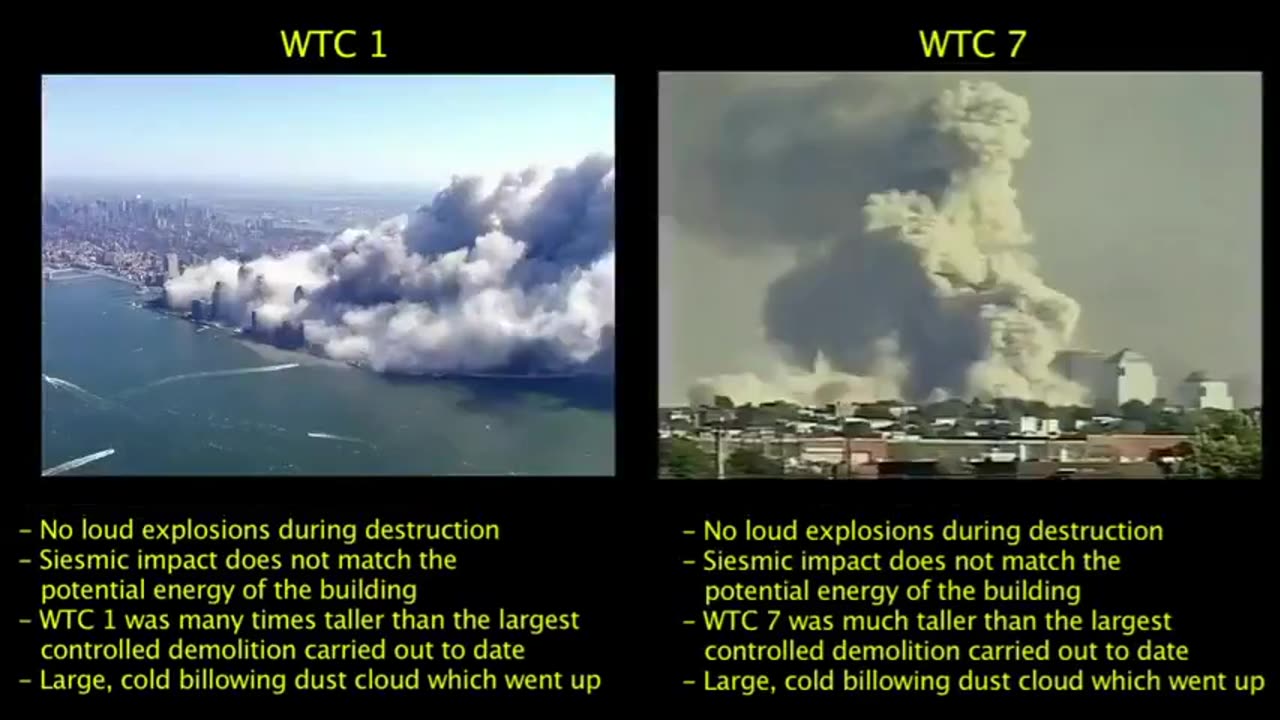 WTC 1

- No loud explosions during destruction
- Siesmic impact does not match the potential energy of the building
- WTC 1 was many times taller than the largest controlled demolition carried out to date
- Large, cold billowing dust cloud which went up

WTC 7

- No loud explosions during destruction
- Siesmic impact does not match the potential energy of the building
- WTC 7 was much taller than the largest controlled demolition carried out to date
- Large, cold billowing dust cloud which went up